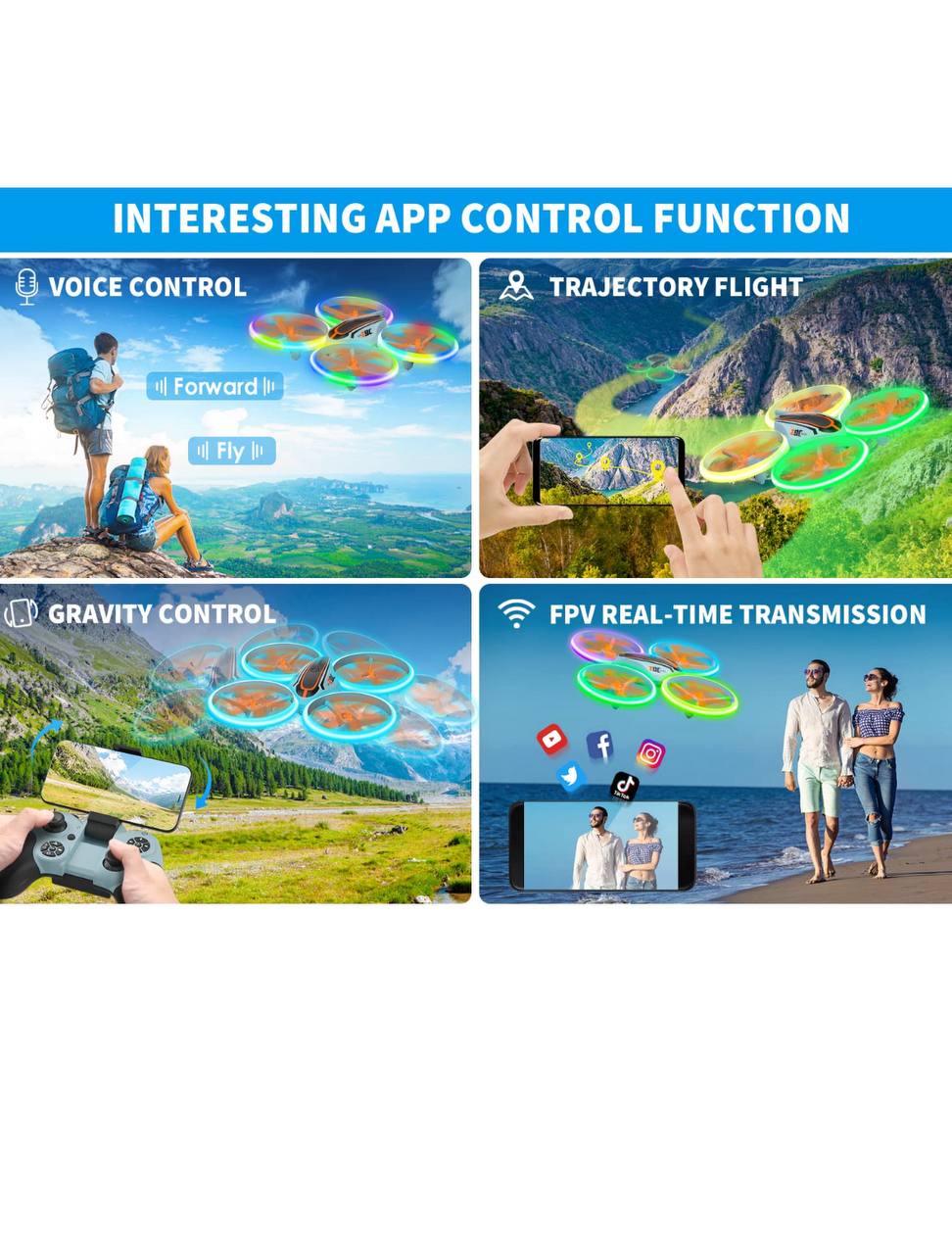 INTERESTING APP CONTROL FUNCTION

VOICE CONTROL

Forward

Fly

TRAJECTORY FLIGHT

GRAVITY CONTROL

FPV REAL-TIME TRANSMISSION

TikTok